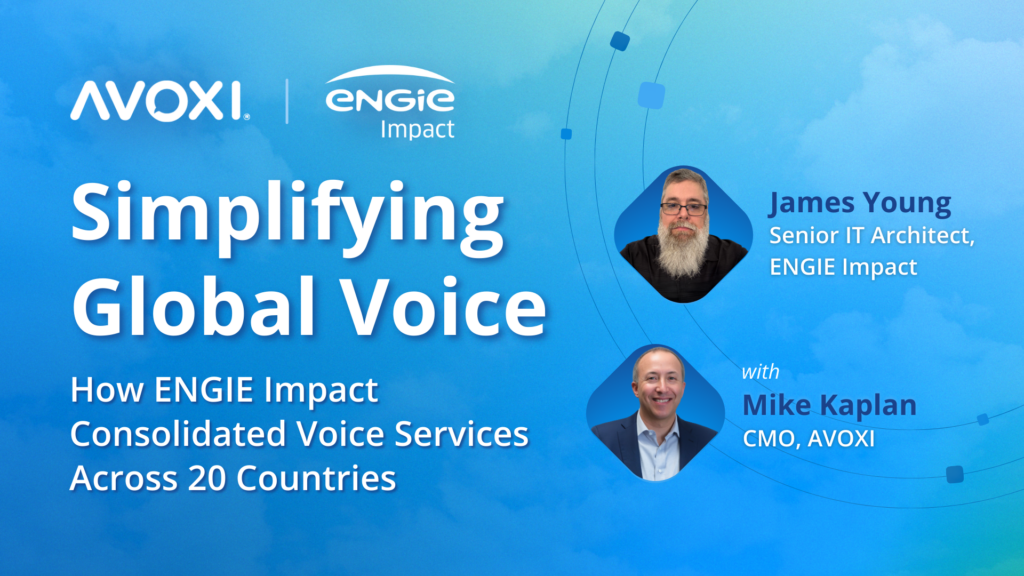 AVOXI | ENGIE Impact

Simplifying Global Voice

How ENGIE Impact Consolidated Voice Services Across 20 Countries

James Young
Senior IT Architect, ENGIE Impact

with
Mike Kaplan
CMO, AVOXI